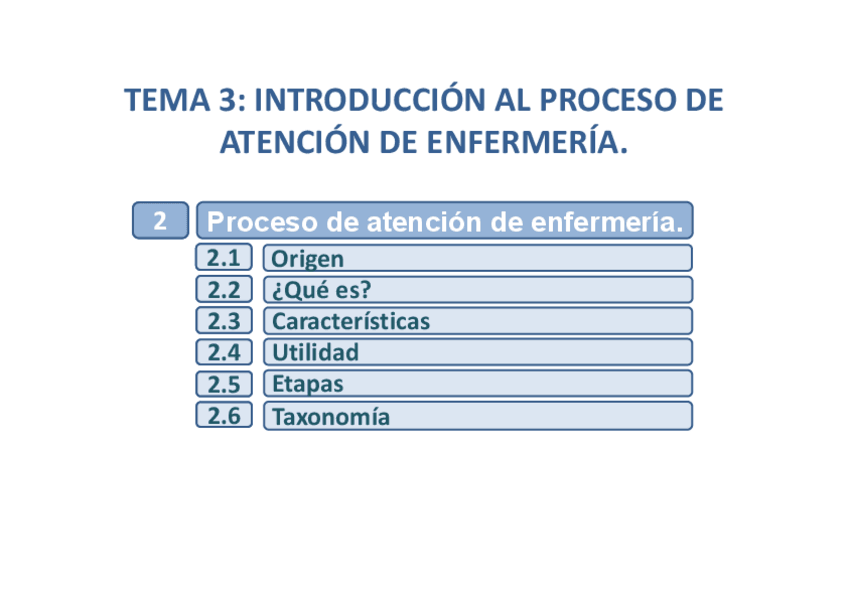 TEMA 3: INTRODUCCIÓN AL PROCESO DE ATENCIÓN DE ENFERMERÍA.

2 Proceso de atención de enfermería.
2.1 Origen
2.2 ¿Qué es?
2.3 Características
2.4 Utilidad
2.5 Etapas
2.6 Taxonomía